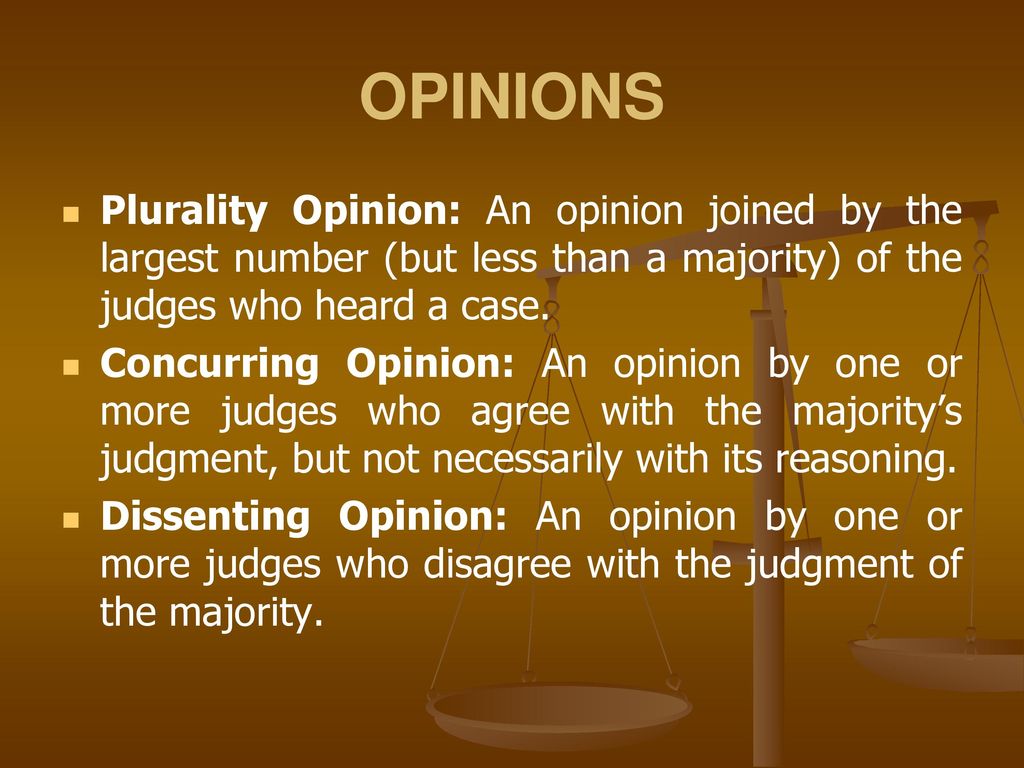 OPINIONS

Plurality Opinion: An opinion joined by the largest number (but less than a majority) of the judges who heard a case.

Concurring Opinion: An opinion by one or more judges who agree with the majority's judgment, but not necessarily with its reasoning.

Dissenting Opinion: An opinion by one or more judges who disagree with the judgment of the majority.